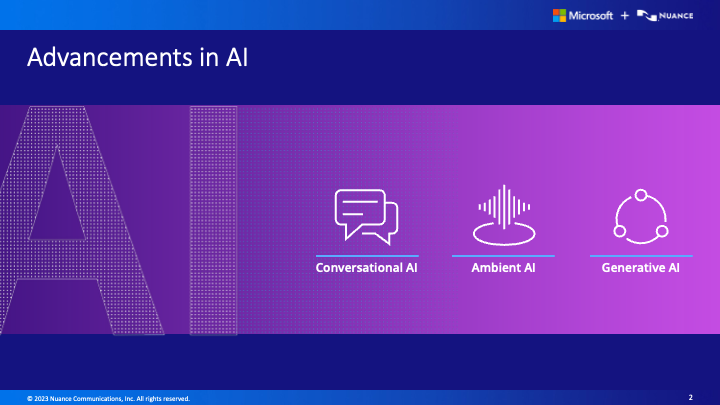 Microsoft + NUANCE

Advancements in AI

AI

Conversational AI

Ambient AI

Generative AI

© 2023 Nuance Communications, Inc. All rights reserved.

2